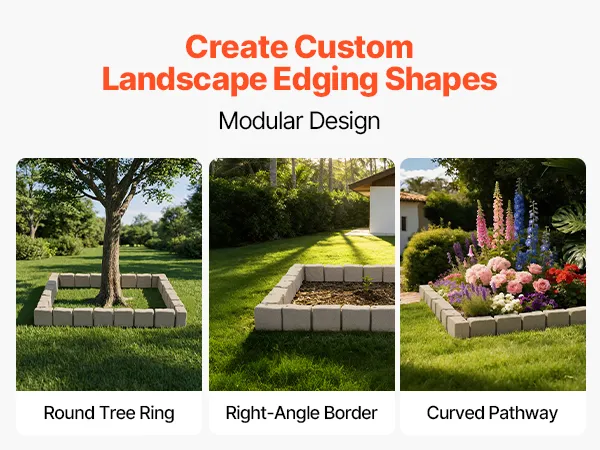 Create Custom Landscape Edging Shapes

Modular Design

Round Tree Ring

Right-Angle Border

Curved Pathway